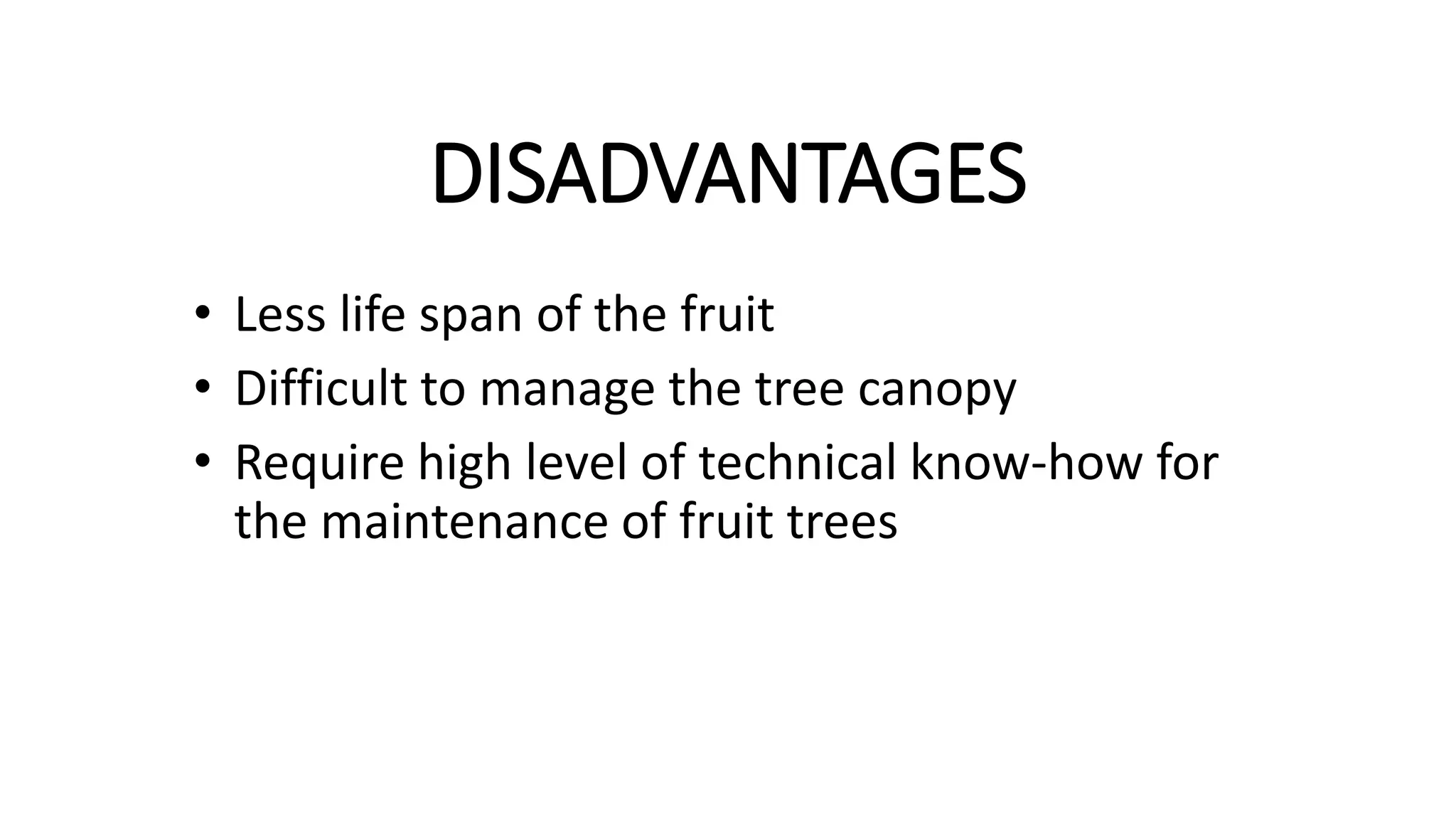 DISADVANTAGES

• Less life span of the fruit
• Difficult to manage the tree canopy
• Require high level of technical know-how for the maintenance of fruit trees